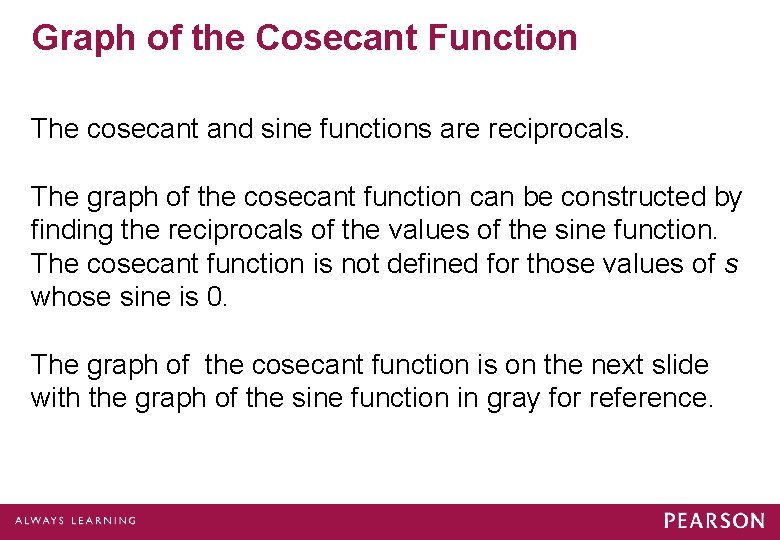 Graph of the Cosecant Function

The cosecant and sine functions are reciprocals.

The graph of the cosecant function can be constructed by finding the reciprocals of the values of the sine function. The cosecant function is not defined for those values of $s$ whose sine is 0.

The graph of the cosecant function is on the next slide with the graph of the sine function in gray for reference.

ALWAYS LEARNING

PEARSON